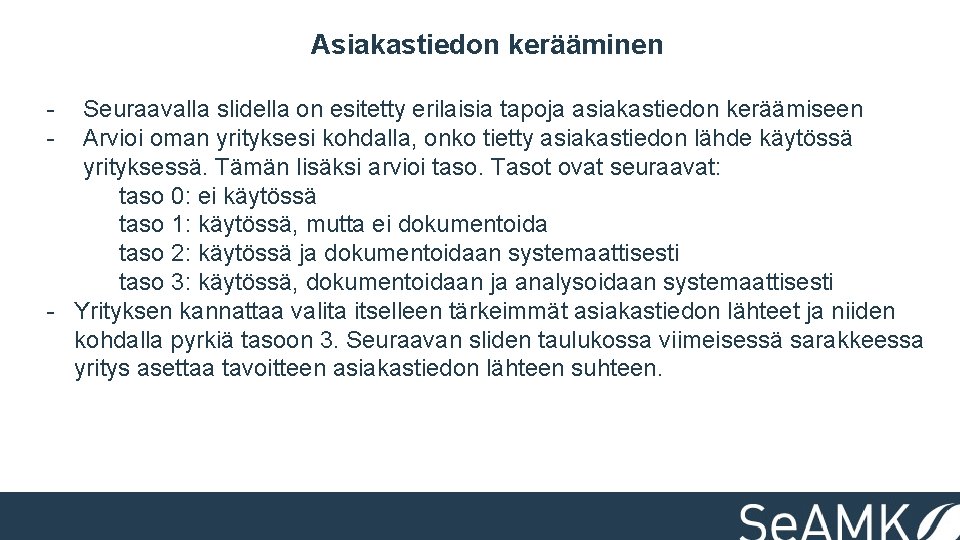 Asiakastiedon kerääminen

- Seuraavalla slidella on esitetty erilaisia tapoja asiakastiedon keräämiseen
- Arvioi oman yrityksesi kohdalla, onko tietty asiakastiedon lähde käytössä yrityksessä. Tämän lisäksi arvioi taso. Tasot ovat seuraavat:
taso 0: ei käytössä
taso 1: käytössä, mutta ei dokumentoida
taso 2: käytössä ja dokumentoidaan systemaattisesti
taso 3: käytössä, dokumentoidaan ja analysoidaan systemaattisesti
- Yrityksen kannattaa valita itselleen tärkeimmät asiakastiedon lähteet ja niiden kohdalla pyrkiä tasoon 3. Seuraavan sliden taulukossa viimeisessä sarakkeessa yritys asettaa tavoitteen asiakastiedon lähteen suhteen.

SeAMK